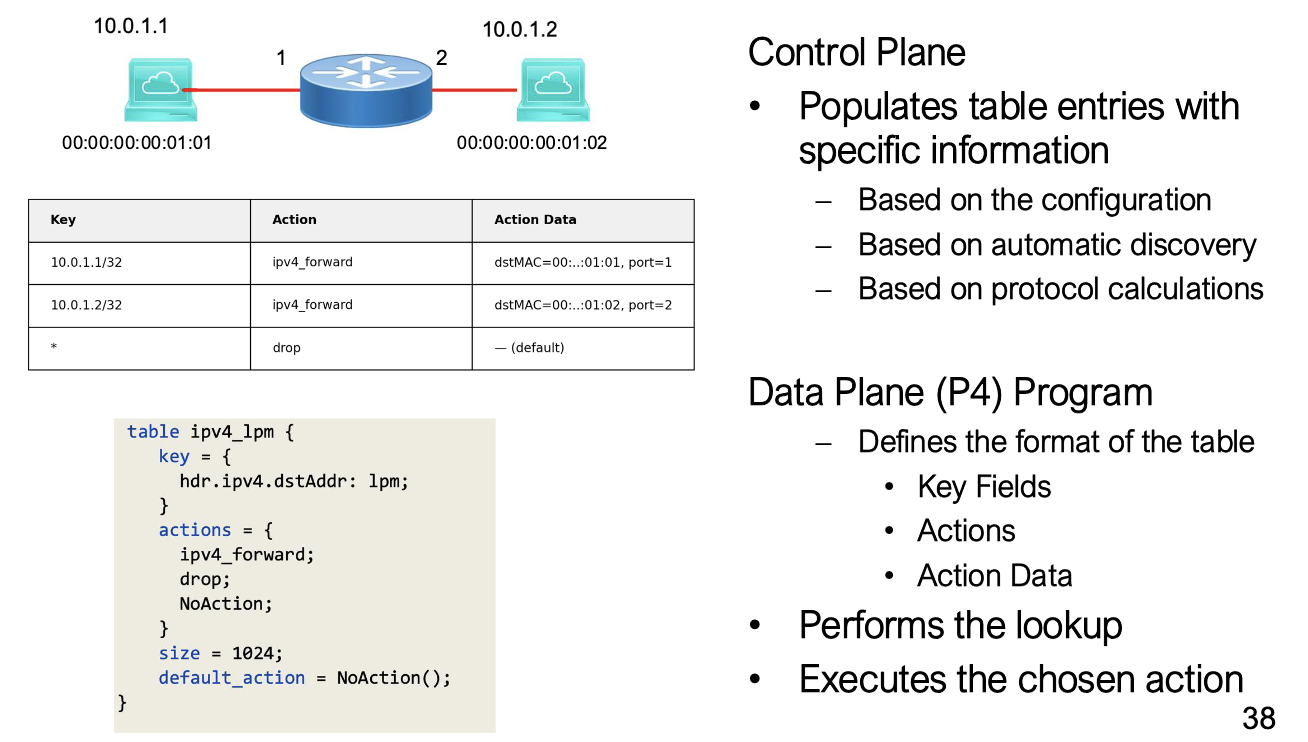 10.0.1.1

1

2

10.0.1.2

00:00:00:00:01:01

00:00:00:00:01:02

| Key | Action | Action Data |
|---|---|---|
| 10.0.1.1/32 | ipv4_forward | dstMAC=00:..:01:01, port=1 |
| 10.0.1.2/32 | ipv4_forward | dstMAC=00:..:01:02, port=2 |
| * | drop | — (default) |

table ipv4_lpm {
key = {
hdr.ipv4.dstAddr: lpm;
}
actions = {
ipv4_forward;
drop;
NoAction;
}
size = 1024;
default_action = NoAction();
}

Control Plane

• Populates table entries with specific information
– Based on the configuration
– Based on automatic discovery
– Based on protocol calculations

Data Plane (P4) Program
– Defines the format of the table
• Key Fields
• Actions
• Action Data
• Performs the lookup
• Executes the chosen action

38